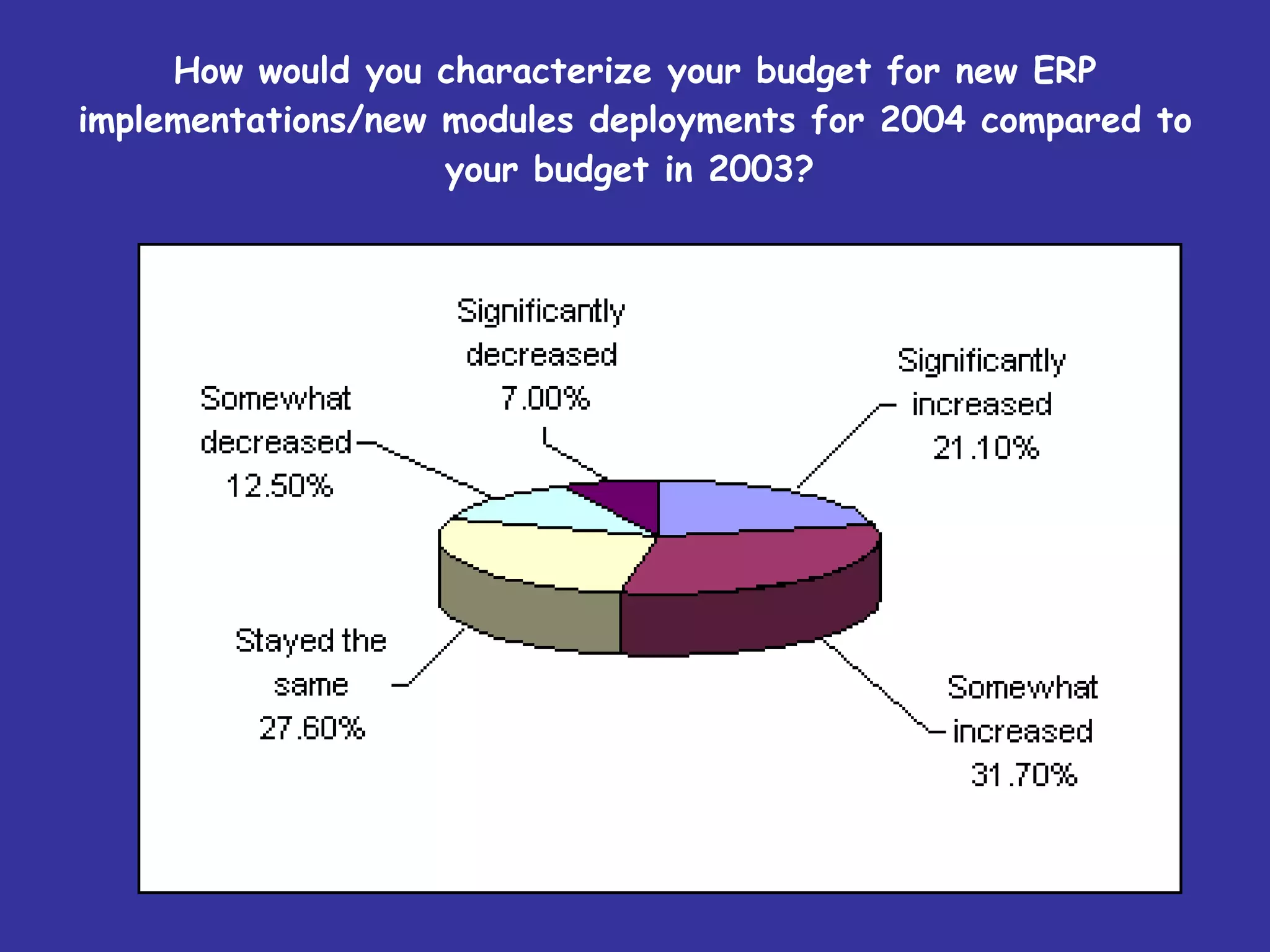 How would you characterize your budget for new ERP implementations/new modules deployments for 2004 compared to your budget in 2003?

Significantly decreased 7.00%

Significantly increased 21.10%

Somewhat decreased 12.50%

Stayed the same 27.60%

Somewhat increased 31.70%